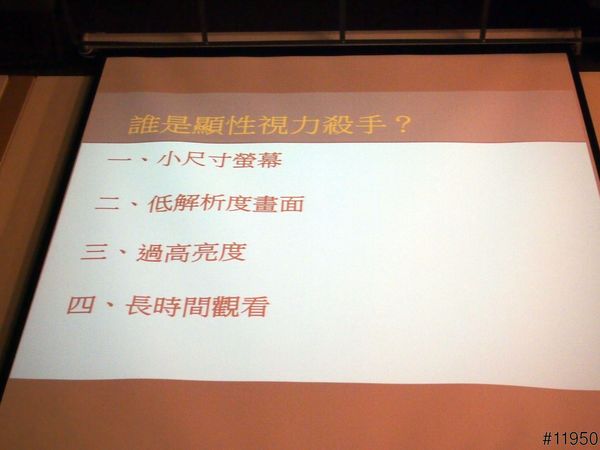 誰是顯性視力殺手？

一、小尺寸螢幕

二、低解析度畫面

三、過高亮度

四、長時間觀看

#11950